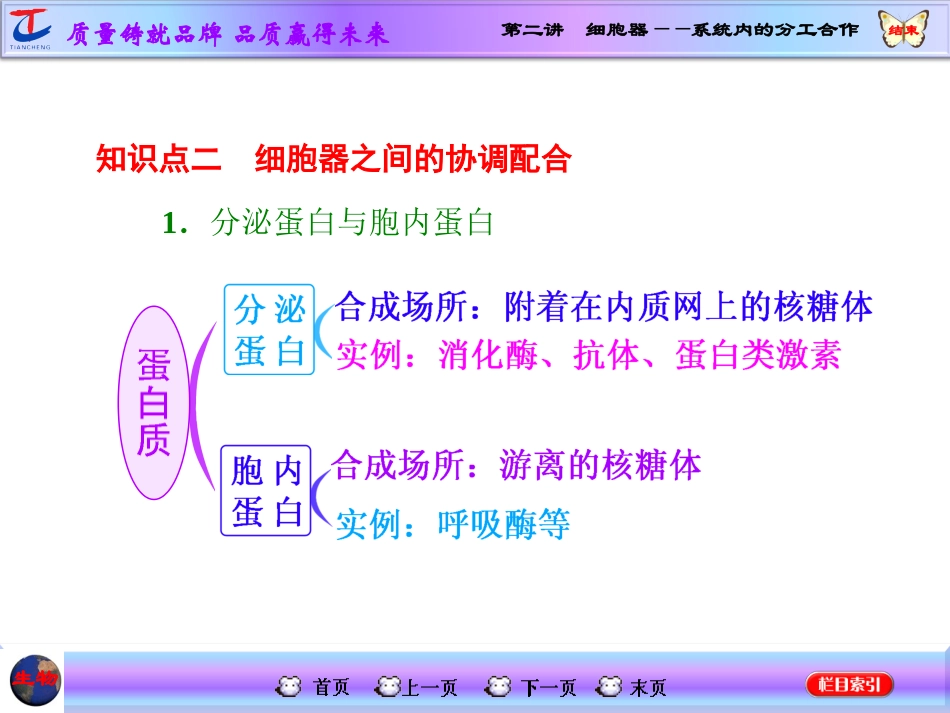 TIANCHENG 质量铸就品牌 品质赢得未来

第二讲 细胞器——系统内的分工合作 结束

知识点二 细胞器之间的协调配合

1．分泌蛋白与胞内蛋白

蛋白质

分泌蛋白

合成场所：附着在内质网上的核糖体

实例：消化酶、抗体、蛋白类激素

胞内蛋白

合成场所：游离的核糖体

实例：呼吸酶等

生物

首页 上一页 下一页 末页

栏目索引